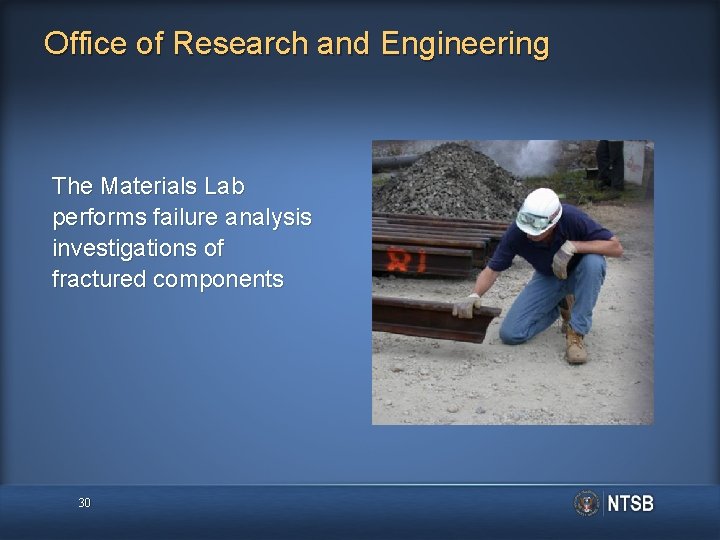 Office of Research and Engineering

The Materials Lab performs failure analysis investigations of fractured components

R1

30

NTSB